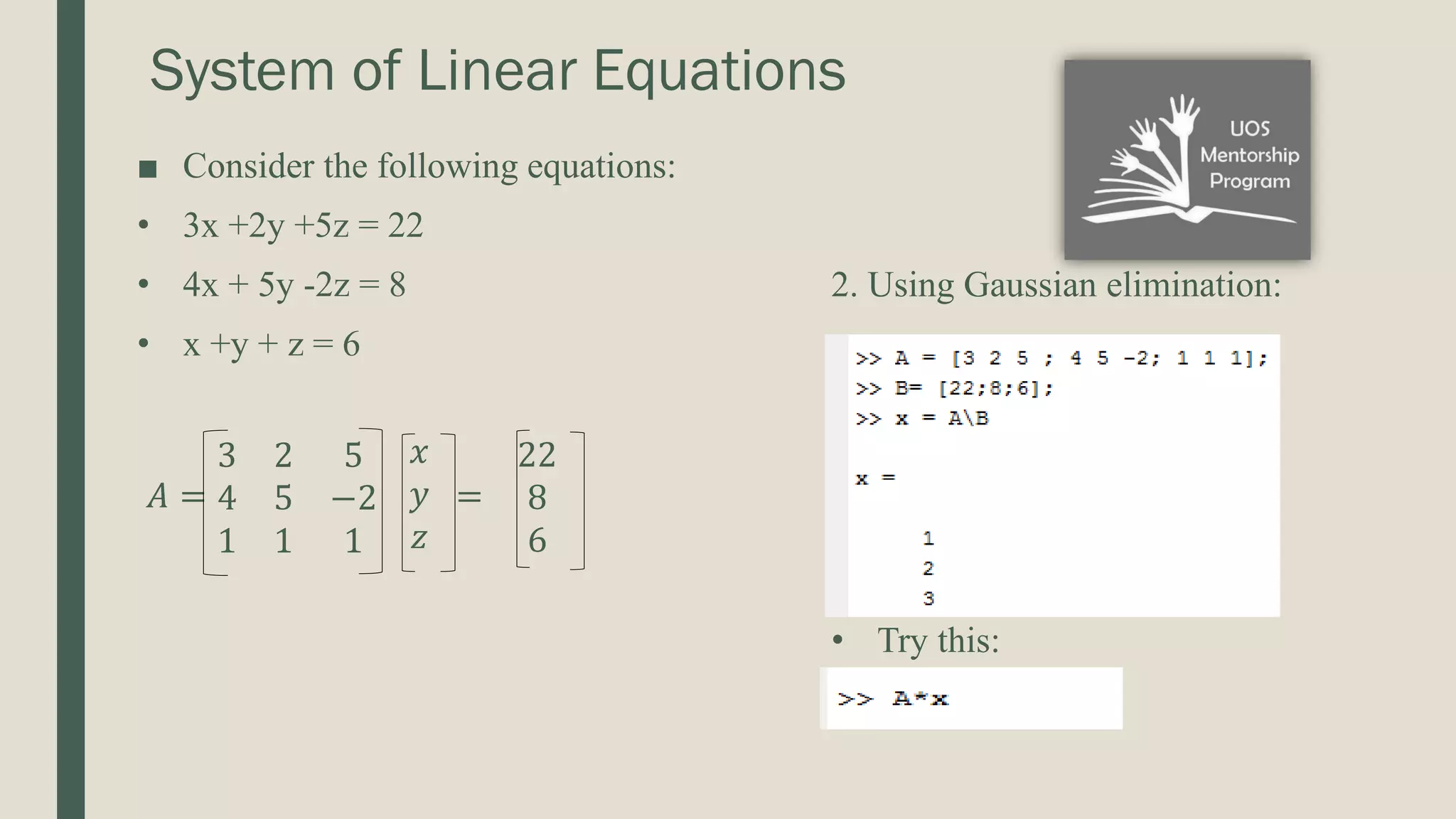 System of Linear Equations

UOS Mentorship Program

■ Consider the following equations:

• 3x +2y +5z = 22

• 4x + 5y -2z = 8

• x +y + z = 6

$A = \begin{bmatrix} 3 & 2 & 5 \\ 4 & 5 & -2 \\ 1 & 1 & 1 \end{bmatrix} \begin{bmatrix} x \\ y \\ z \end{bmatrix} = \begin{bmatrix} 22 \\ 8 \\ 6 \end{bmatrix}$

2. Using Gaussian elimination:

>> A = [3 2 5 ; 4 5 -2; 1 1 1];
>> B= [22;8;6];
>> x = A\B

x =

1
2
3

• Try this:

>> A*x